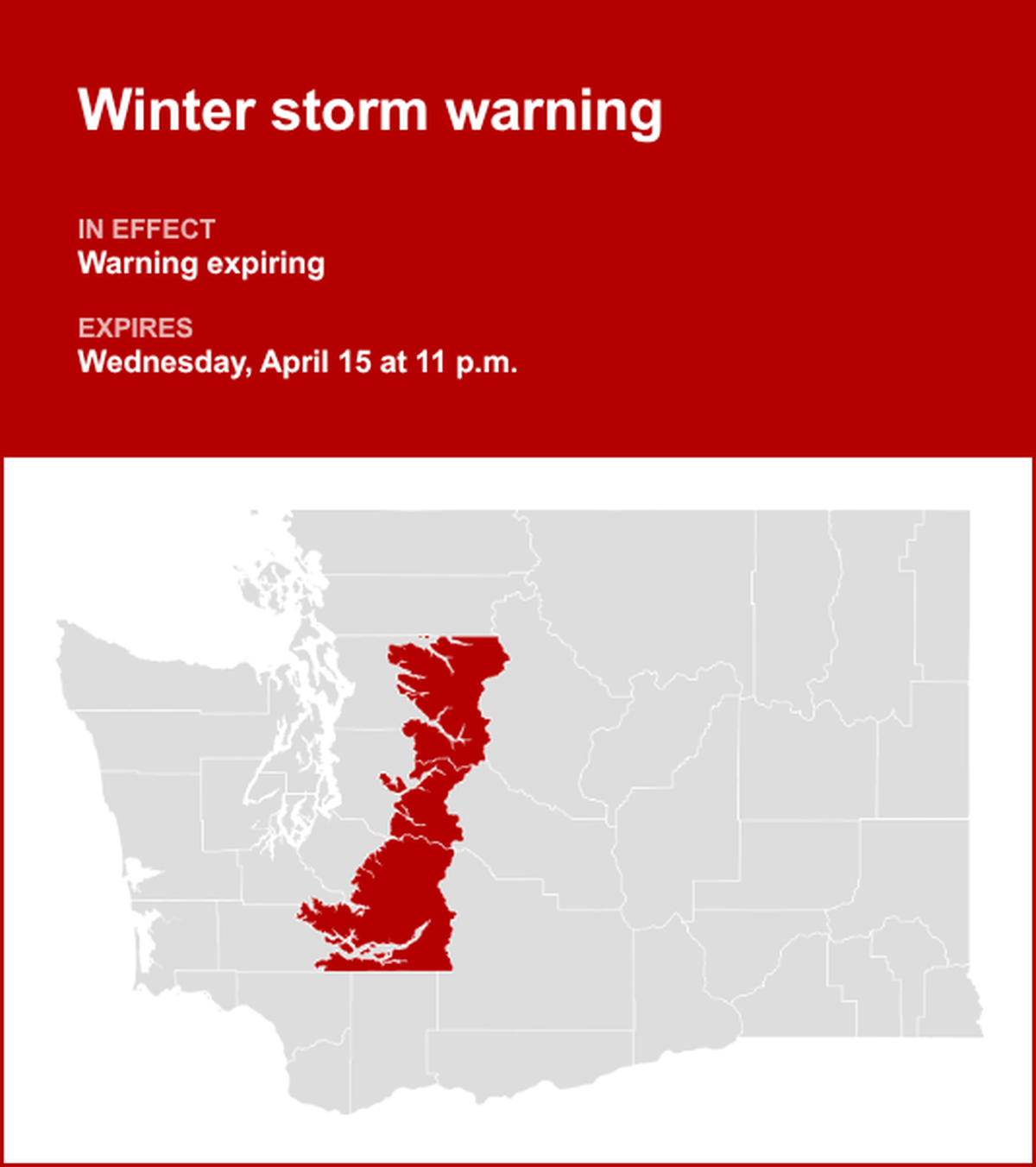 Winter storm warning

IN EFFECT
Warning expiring

EXPIRES
Wednesday, April 15 at 11 p.m.